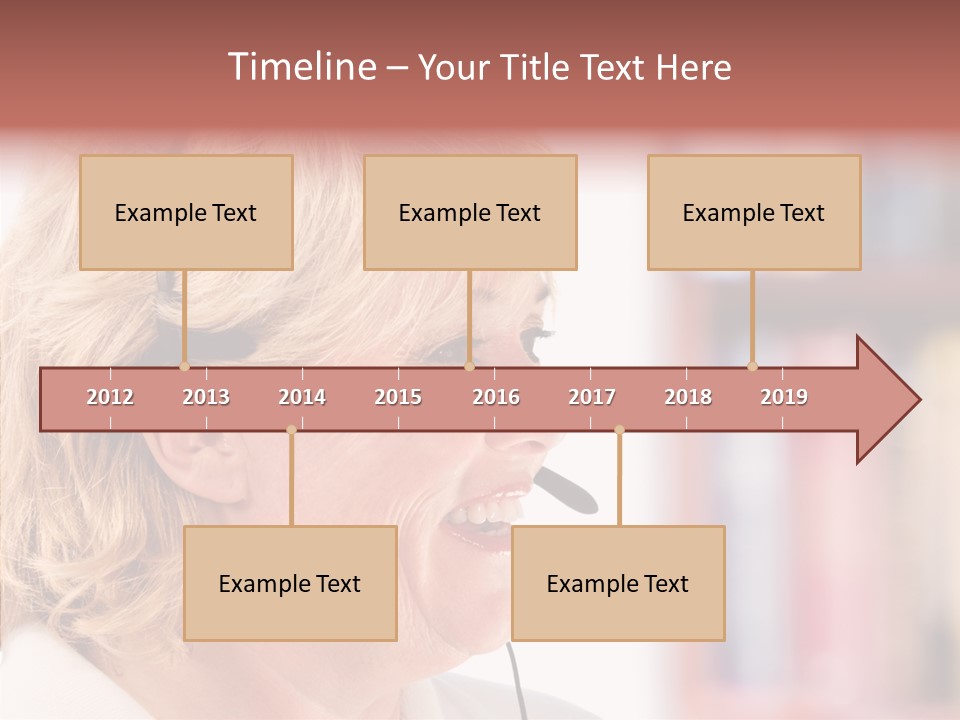 Timeline – Your Title Text Here

Example Text

Example Text

Example Text

2012 2013 2014 2015 2016 2017 2018 2019

Example Text

Example Text